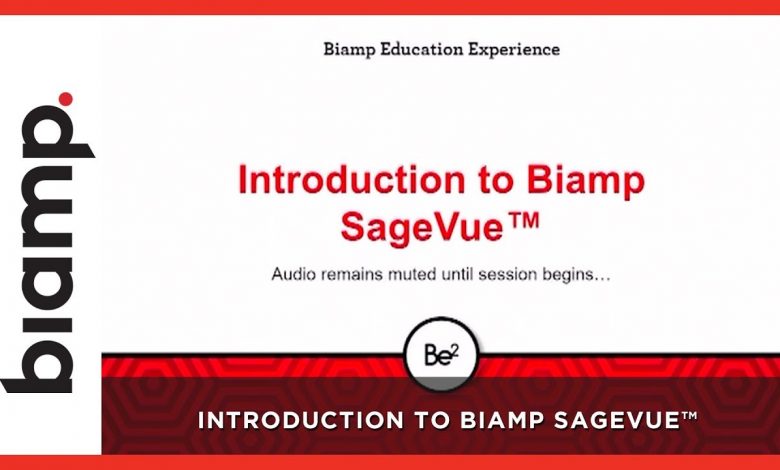 biamp.

Biamp Education Experience

Introduction to Biamp SageVue™

Audio remains muted until session begins…

Be$^2$

INTRODUCTION TO BIAMP SAGEVUE™